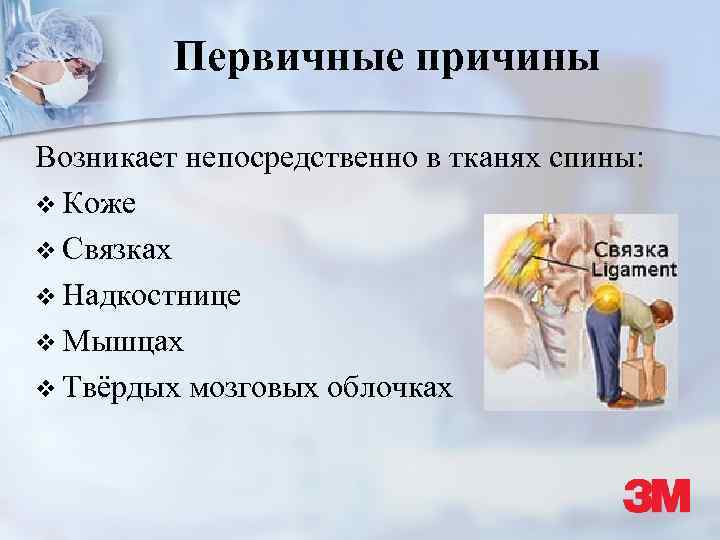 Первичные причины

Возникает непосредственно в тканях спины:

❖ Коже

❖ Связках

❖ Надкостнице

❖ Мышцах

❖ Твёрдых мозговых облочках

Связка
Ligament

3M